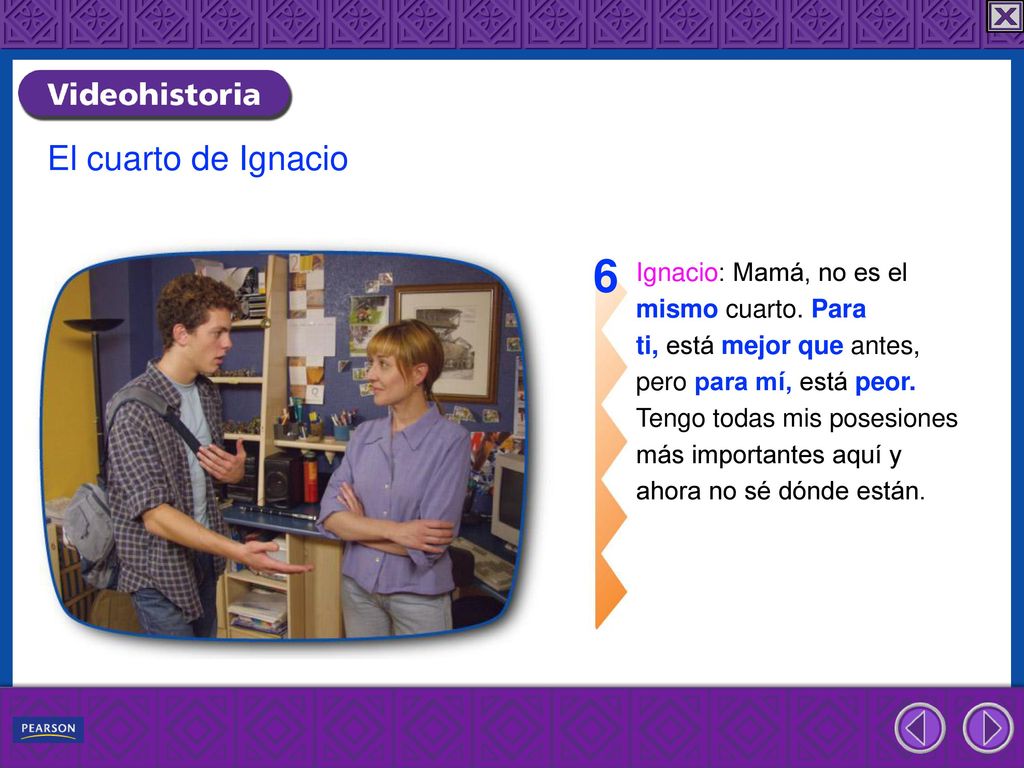 Videohistoria

El cuarto de Ignacio

6

Ignacio: Mamá, no es el mismo cuarto. Para ti, está mejor que antes, pero para mí, está peor. Tengo todas mis posesiones más importantes aquí y ahora no sé dónde están.

PEARSON